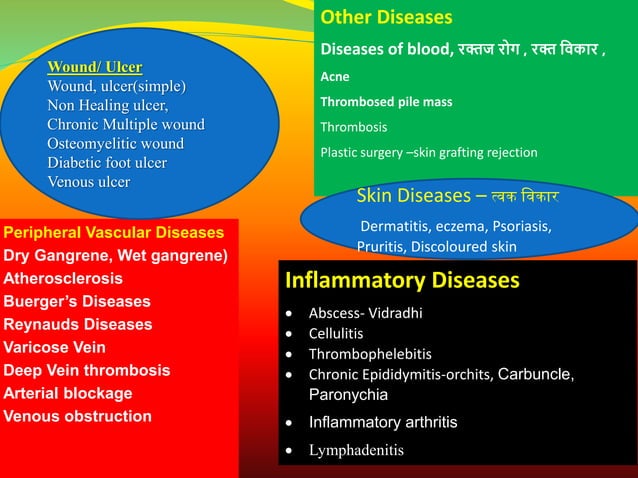 Wound/ Ulcer
Wound, ulcer(simple)
Non Healing ulcer,
Chronic Multiple wound
Osteomyelitic wound
Diabetic foot ulcer
Venous ulcer

Other Diseases
Diseases of blood, रक्तज रोग , रक्त विकार ,
Acne
Thrombosed pile mass
Thrombosis
Plastic surgery –skin grafting rejection

Skin Diseases – त्वक विकार
Dermatitis, eczema, Psoriasis, Pruritis, Discoloured skin

Peripheral Vascular Diseases
Dry Gangrene, Wet gangrene)
Atherosclerosis
Buerger's Diseases
Reynauds Diseases
Varicose Vein
Deep Vein thrombosis
Arterial blockage
Venous obstruction

Inflammatory Diseases
- Abscess- Vidradhi
- Cellulitis
- Thrombophelebitis
- Chronic Epididymitis-orchits, Carbuncle, Paronychia
- Inflammatory arthritis
- Lymphadenitis